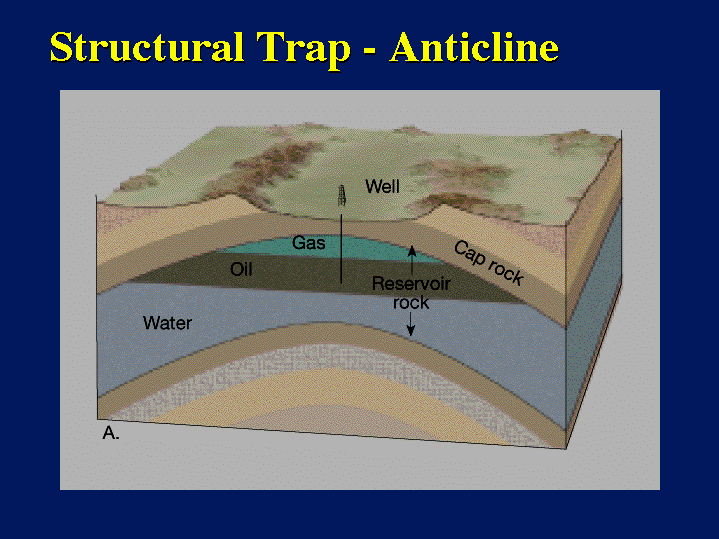 Structural Trap - Anticline

Well

Gas

Oil

Cap rock

Reservoir rock

Water

A.